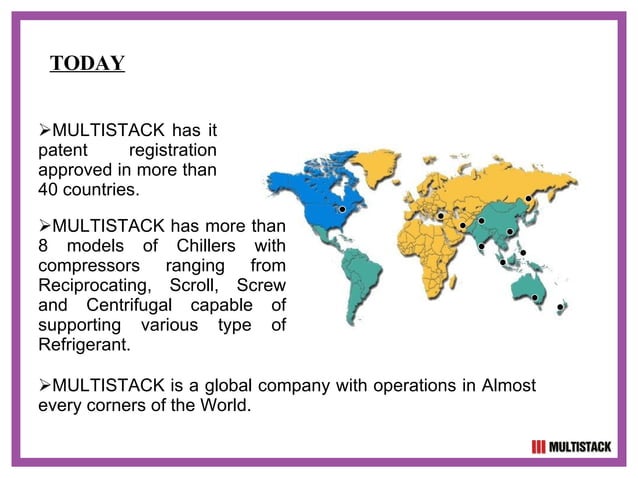 TODAY

➢MULTISTACK has it patent registration approved in more than 40 countries.

➢MULTISTACK has more than 8 models of Chillers with compressors ranging from Reciprocating, Scroll, Screw and Centrifugal capable of supporting various type of Refrigerant.

➢MULTISTACK is a global company with operations in Almost every corners of the World.

MULTISTACK